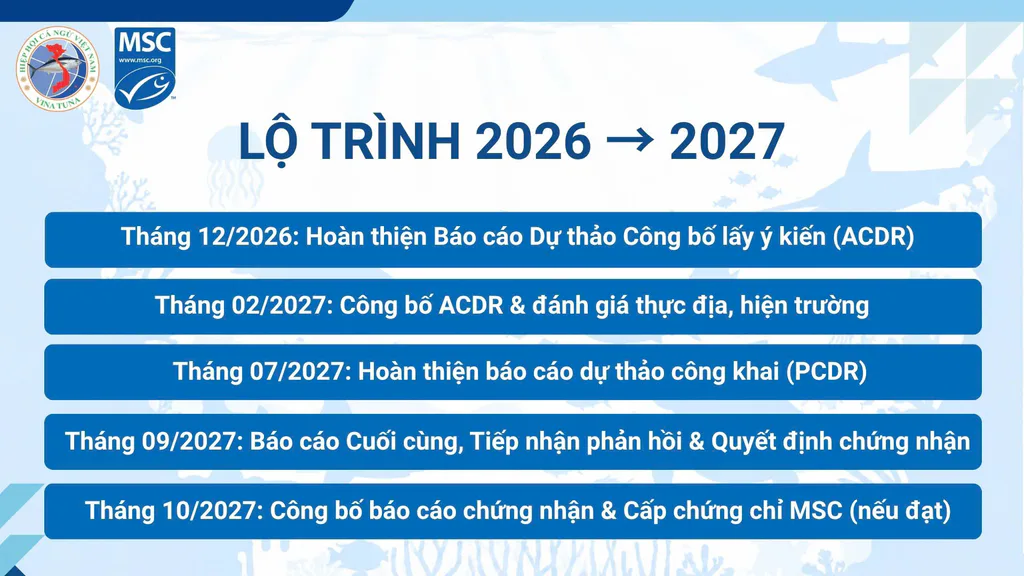 HIỆP HỘI CÁ NGỪ VIỆT NAM
VINA TUNA

MSC
www.msc.org

LỘ TRÌNH 2026 → 2027

Tháng 12/2026: Hoàn thiện Báo cáo Dự thảo Công bố lấy ý kiến (ACDR)

Tháng 02/2027: Công bố ACDR & đánh giá thực địa, hiện trường

Tháng 07/2027: Hoàn thiện báo cáo dự thảo công khai (PCDR)

Tháng 09/2027: Báo cáo Cuối cùng, Tiếp nhận phản hồi & Quyết định chứng nhận

Tháng 10/2027: Công bố báo cáo chứng nhận & Cấp chứng chỉ MSC (nếu đạt)